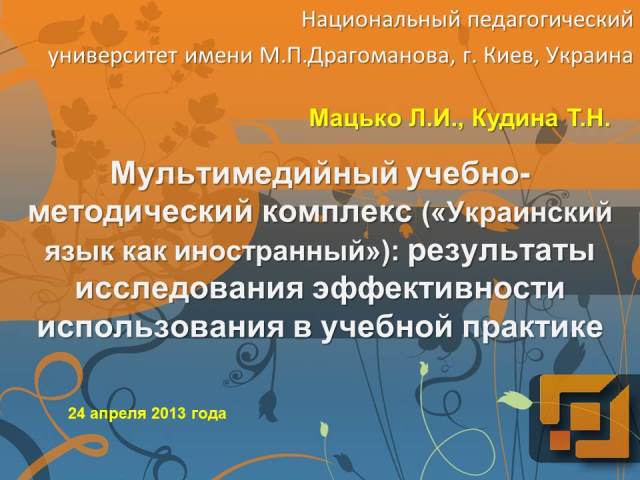 Национальный педагогический университет имени М.П.Драгоманова, г. Киев, Украина

Мацько Л.И., Кудина Т.Н.

Мультимедийный учебно-методический комплекс («Украинский язык как иностранный»): результаты исследования эффективности использования в учебной практике

24 апреля 2013 года